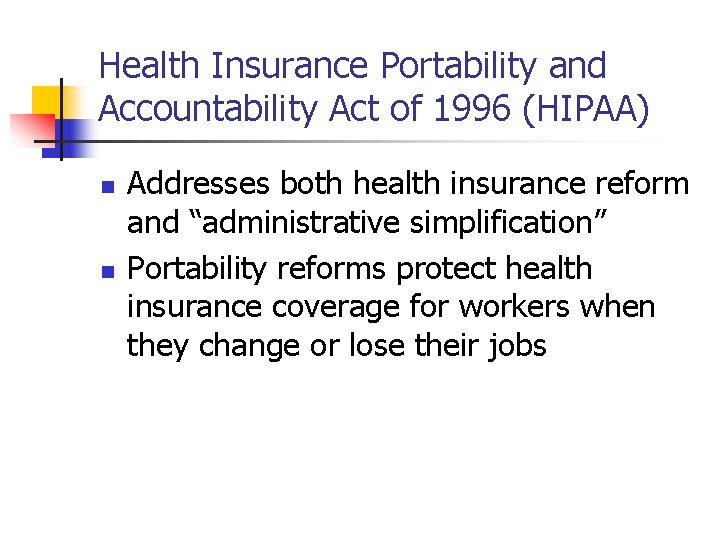 Health Insurance Portability and Accountability Act of 1996 (HIPAA)

- Addresses both health insurance reform and “administrative simplification”
- Portability reforms protect health insurance coverage for workers when they change or lose their jobs